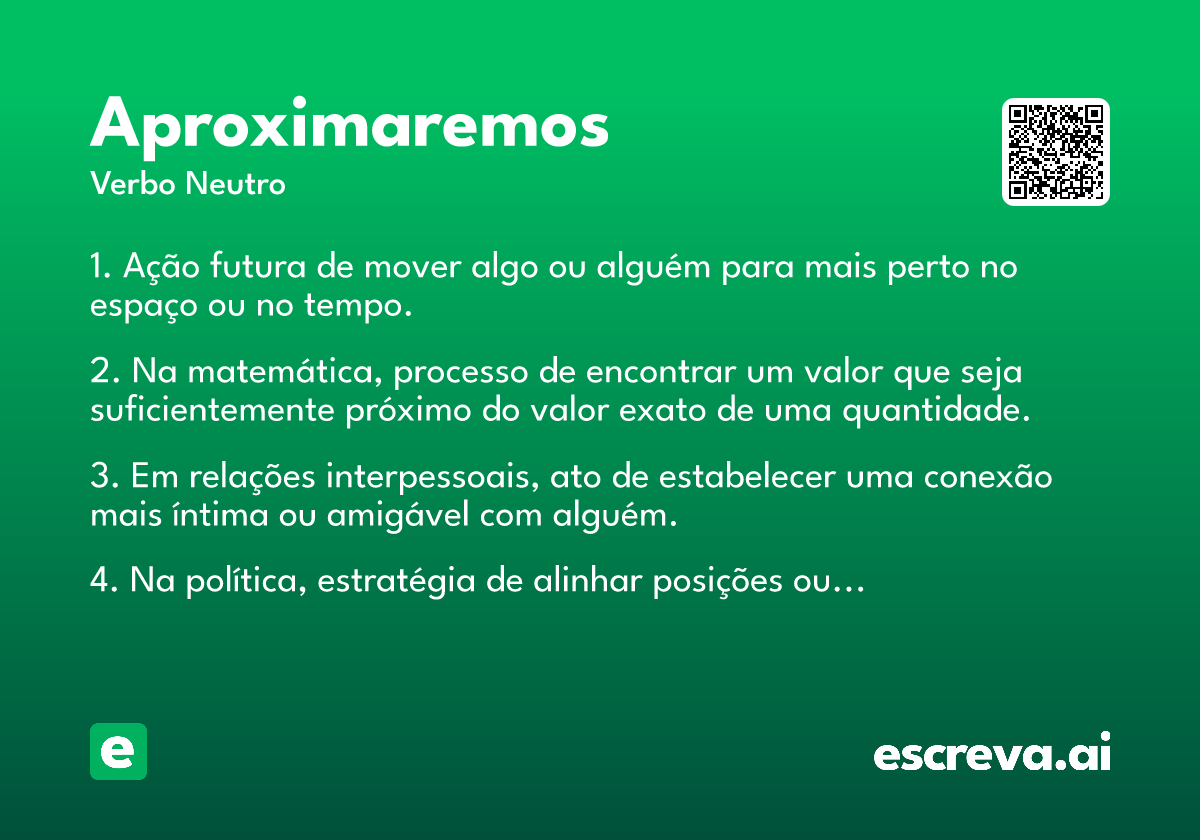 Aproximaremos
Verbo Neutro

1. Ação futura de mover algo ou alguém para mais perto no espaço ou no tempo.

2. Na matemática, processo de encontrar um valor que seja suficientemente próximo do valor exato de uma quantidade.

3. Em relações interpessoais, ato de estabelecer uma conexão mais íntima ou amigável com alguém.

4. Na política, estratégia de alinhar posições ou...

e

escreva.ai